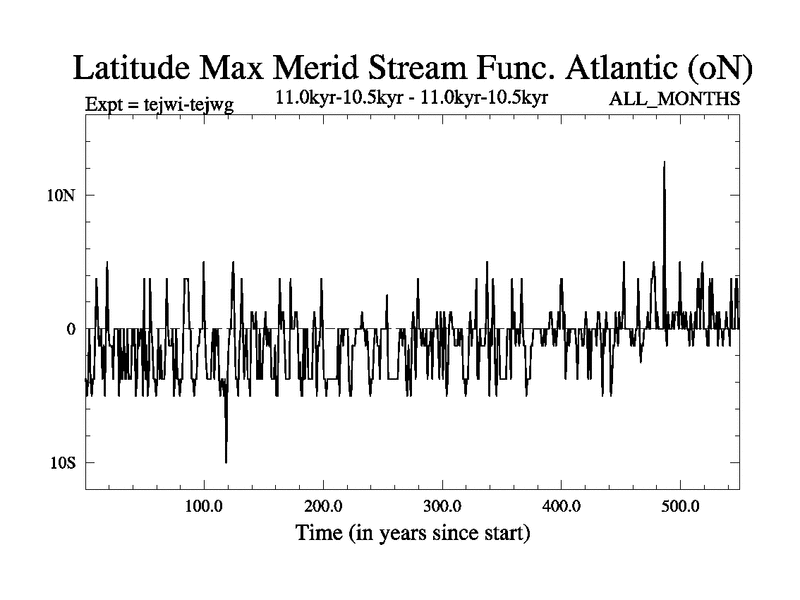 Latitude Max Merid Stream Func. Atlantic (oN)

Expt = tejwi-tejwg 11.0kyr-10.5kyr - 11.0kyr-10.5kyr ALL_MONTHS

10N

0

10S

100.0 200.0 300.0 400.0 500.0

Time (in years since start)